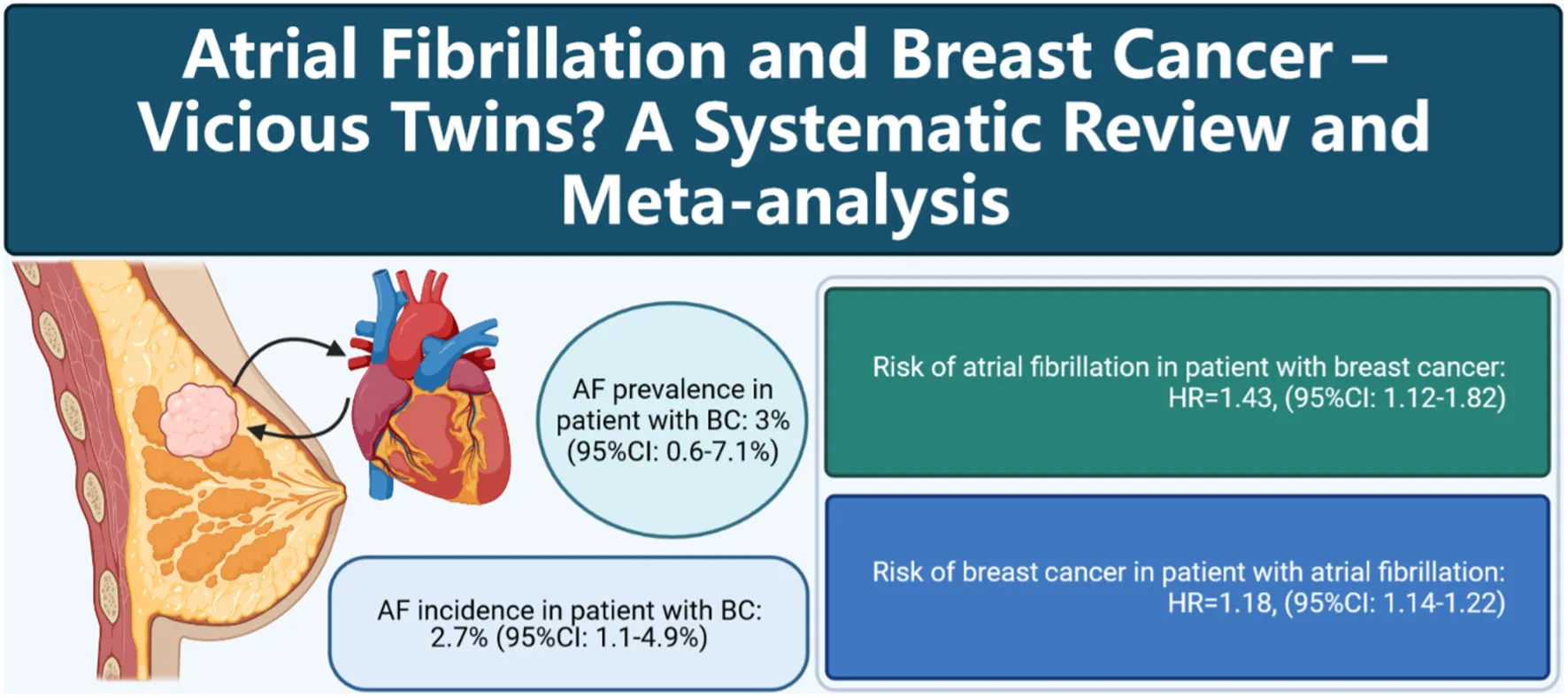 Atrial Fibrillation and Breast Cancer – Vicious Twins? A Systematic Review and Meta-analysis

AF prevalence in patient with BC: 3% (95%CI: 0.6-7.1%)

AF incidence in patient with BC: 2.7% (95%CI: 1.1-4.9%)

Risk of atrial fibrillation in patient with breast cancer: HR=1.43, (95%CI: 1.12-1.82)

Risk of breast cancer in patient with atrial fibrillation: HR=1.18, (95%CI: 1.14-1.22)